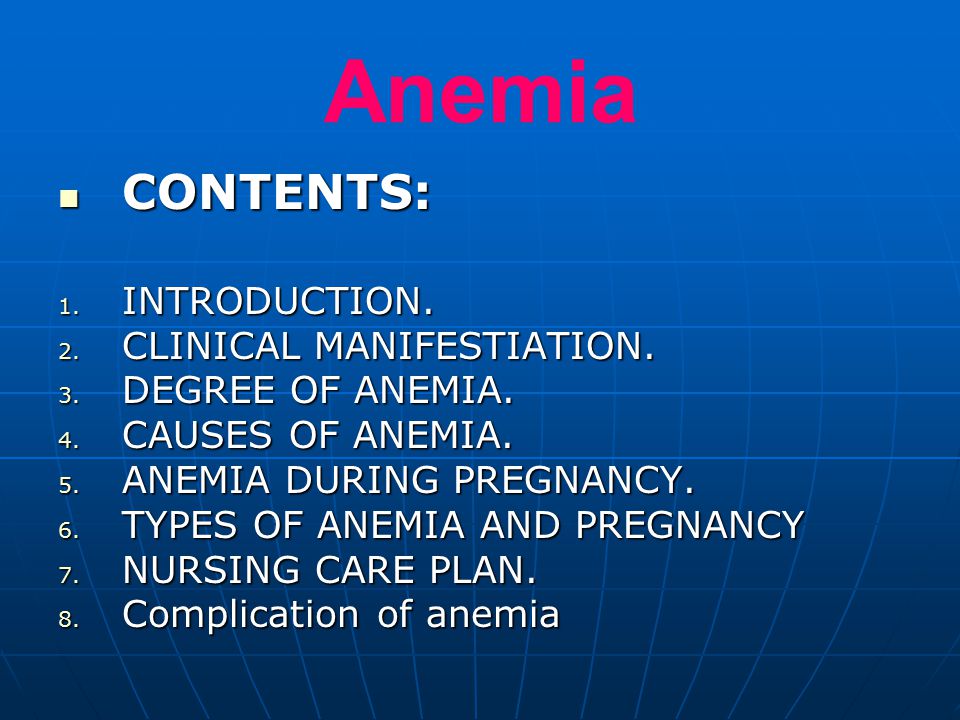 Anemia

CONTENTS:

1. INTRODUCTION.
2. CLINICAL MANIFESTIATION.
3. DEGREE OF ANEMIA.
4. CAUSES OF ANEMIA.
5. ANEMIA DURING PREGNANCY.
6. TYPES OF ANEMIA AND PREGNANCY
7. NURSING CARE PLAN.
8. Complication of anemia